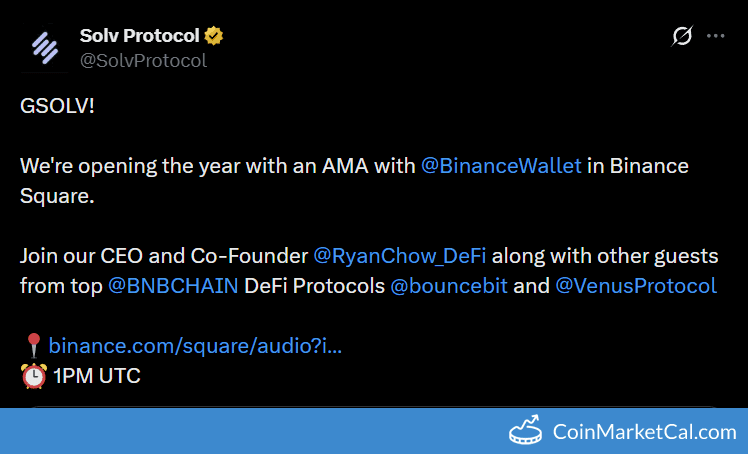 Solv Protocol
@SolvProtocol

GSOLV!

We're opening the year with an AMA with @BinanceWallet in Binance Square.

Join our CEO and Co-Founder @RyanChow_DeFi along with other guests from top @BNBCHAIN DeFi Protocols @bouncebit and @VenusProtocol

📍 binance.com/square/audio?i...
⏰ 1PM UTC

CoinMarketCal.com